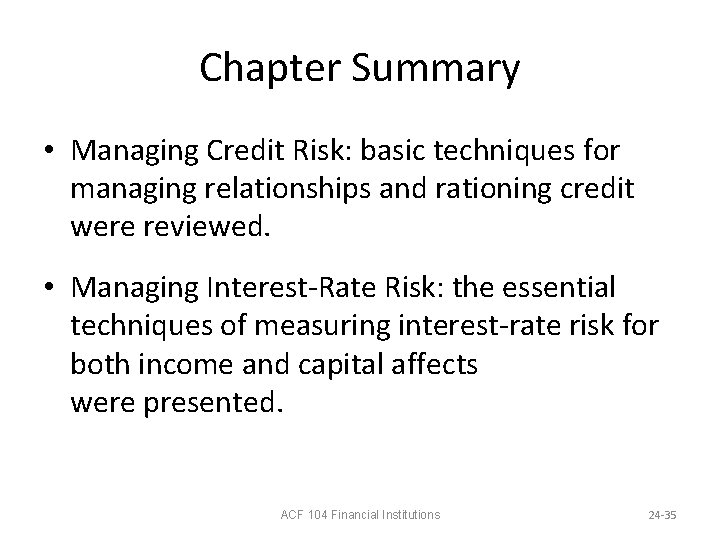 Chapter Summary

• Managing Credit Risk: basic techniques for managing relationships and rationing credit were reviewed.

• Managing Interest-Rate Risk: the essential techniques of measuring interest-rate risk for both income and capital affects were presented.

ACF 104 Financial Institutions

24-35